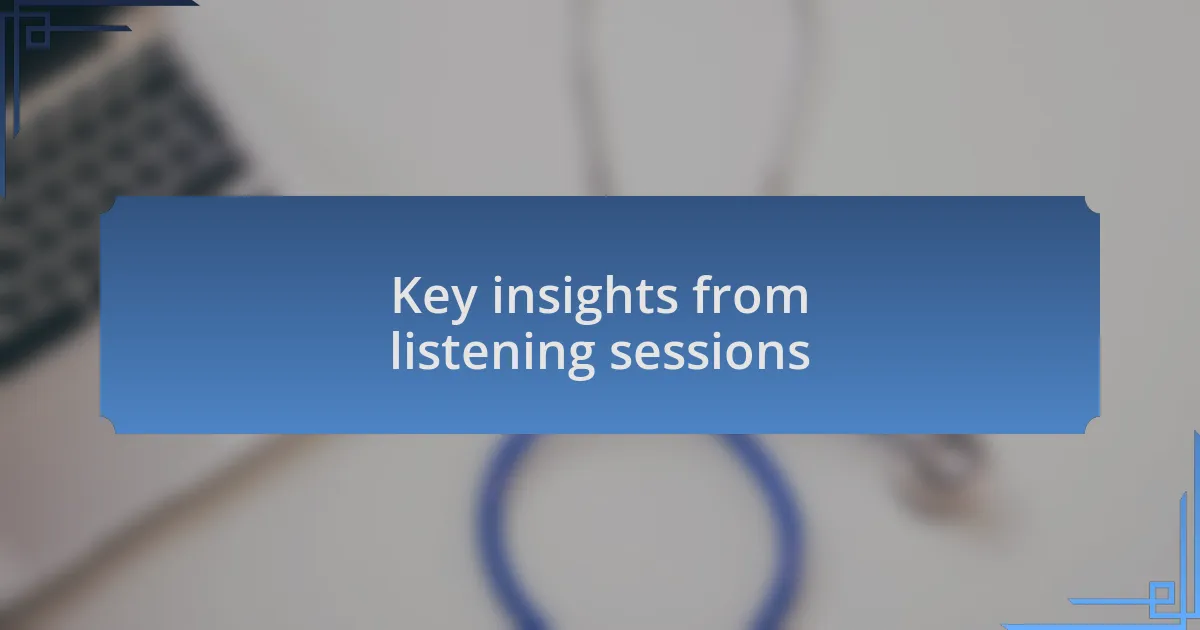 Key insights from listening sessions